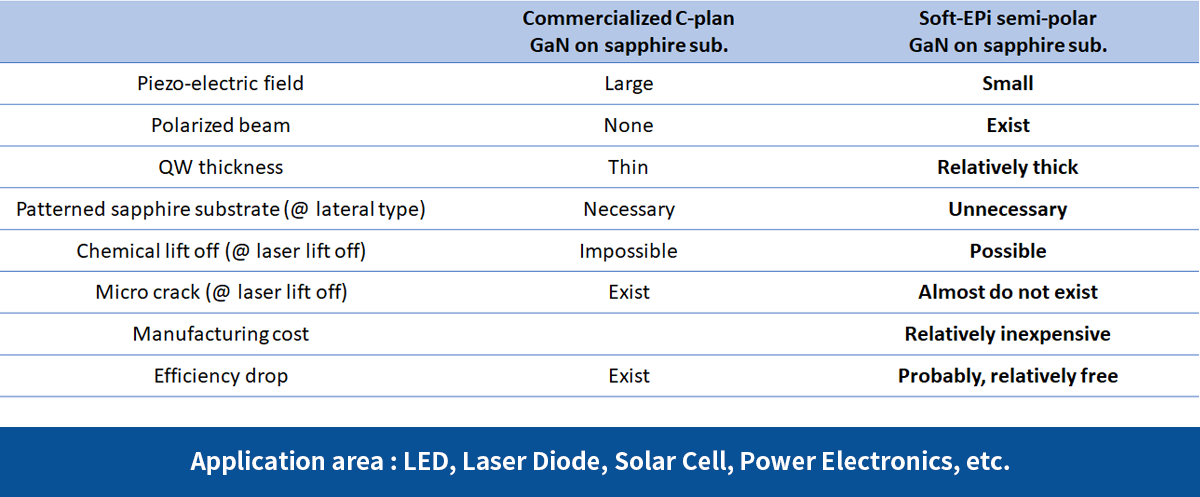 | | Commercialized C-plan GaN on sapphire sub. | Soft-EPi semi-polar GaN on sapphire sub. |
|---|---|---|
| Piezo-electric field | Large | Small |
| Polarized beam | None | Exist |
| QW thickness | Thin | Relatively thick |
| Patterned sapphire substrate (@ lateral type) | Necessary | Unnecessary |
| Chemical lift off (@ laser lift off) | Impossible | Possible |
| Micro crack (@ laser lift off) | Exist | Almost do not exist |
| Manufacturing cost | | Relatively inexpensive |
| Efficiency drop | Exist | Probably, relatively free |

Application area : LED, Laser Diode, Solar Cell, Power Electronics, etc.